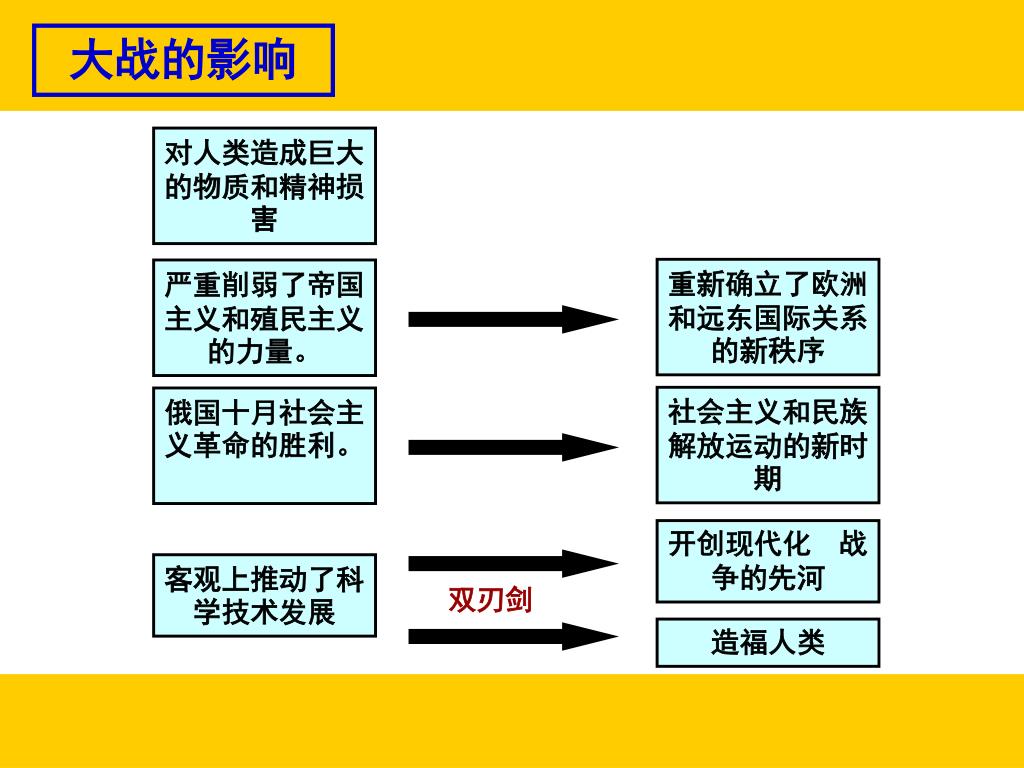 大战的影响

对人类造成巨大的物质和精神损害

严重削弱了帝国主义和殖民主义的力量。

重新确立了欧洲和远东国际关系的新秩序

俄国十月社会主义革命的胜利。

社会主义和民族解放运动的新时期

客观上推动了科学技术发展

双刃剑

开创现代化 战争的先河

造福人类